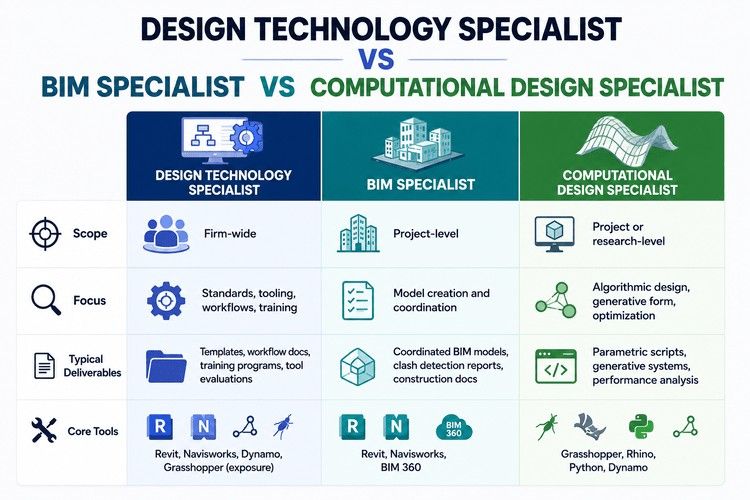 DESIGN TECHNOLOGY SPECIALIST
VS
BIM SPECIALIST VS COMPUTATIONAL DESIGN SPECIALIST

| | DESIGN TECHNOLOGY SPECIALIST | BIM SPECIALIST | COMPUTATIONAL DESIGN SPECIALIST |
|---|---|---|---|
| Scope | Firm-wide | Project-level | Project or research-level |
| Focus | Standards, tooling, workflows, training | Model creation and coordination | Algorithmic design, generative form, optimization |
| Typical Deliverables | Templates, workflow docs, training programs, tool evaluations | Coordinated BIM models, clash detection reports, construction docs | Parametric scripts, generative systems, performance analysis |
| Core Tools | R N Revit, Navisworks, Dynamo, Grasshopper (exposure) | R N BIM 360 Revit, Navisworks, BIM 360 | Grasshopper, Rhino, Python, Dynamo |